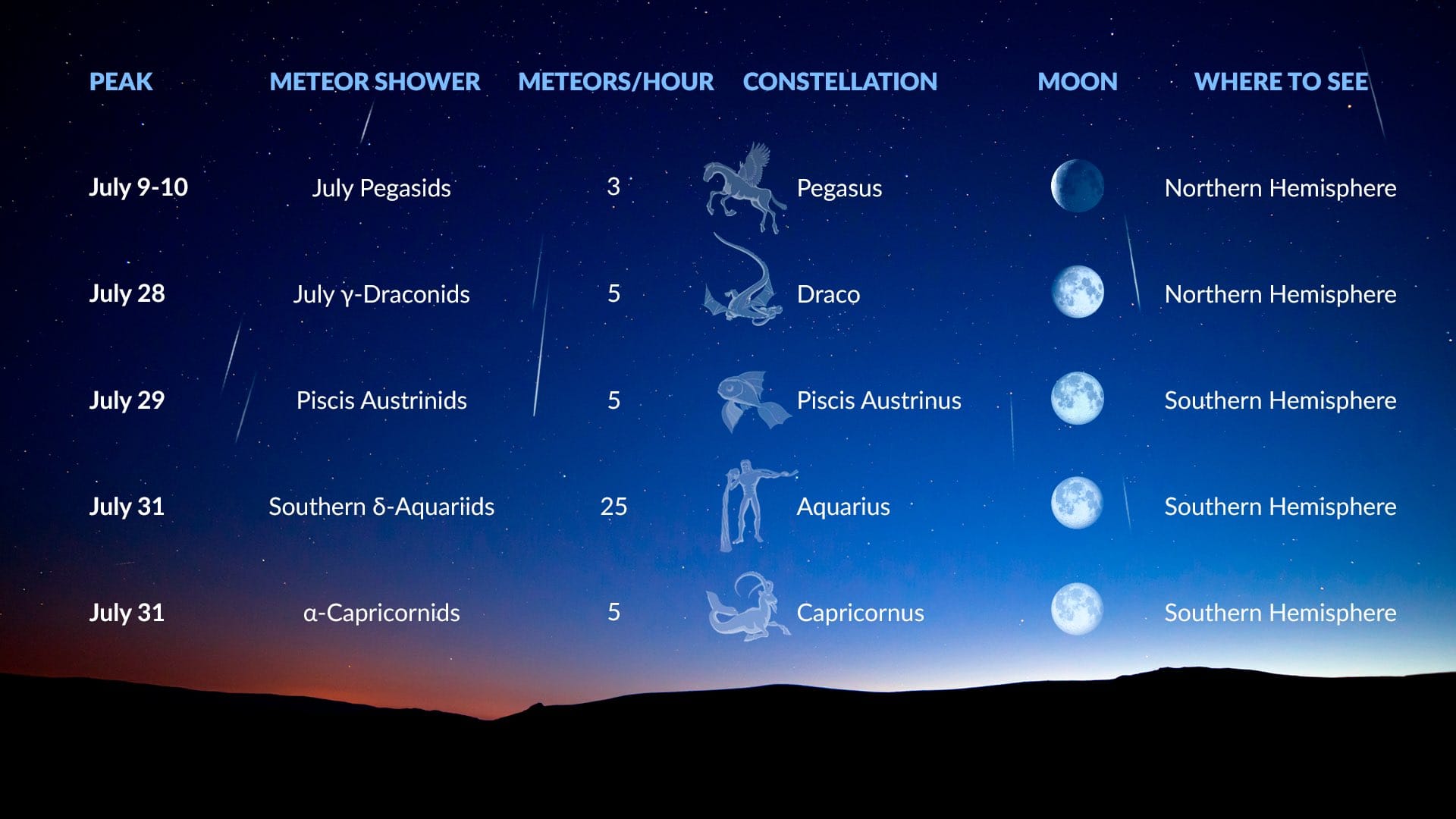 | PEAK | METEOR SHOWER | METEORS/HOUR | CONSTELLATION | MOON | WHERE TO SEE |
|---|---|---|---|---|---|
| July 9-10 | July Pegasids | 3 | Pegasus | | Northern Hemisphere |
| July 28 | July γ-Draconids | 5 | Draco | | Northern Hemisphere |
| July 29 | Piscis Austrinids | 5 | Piscis Austrinus | | Southern Hemisphere |
| July 31 | Southern δ-Aquariids | 25 | Aquarius | | Southern Hemisphere |
| July 31 | α-Capricornids | 5 | Capricornus | | Southern Hemisphere |